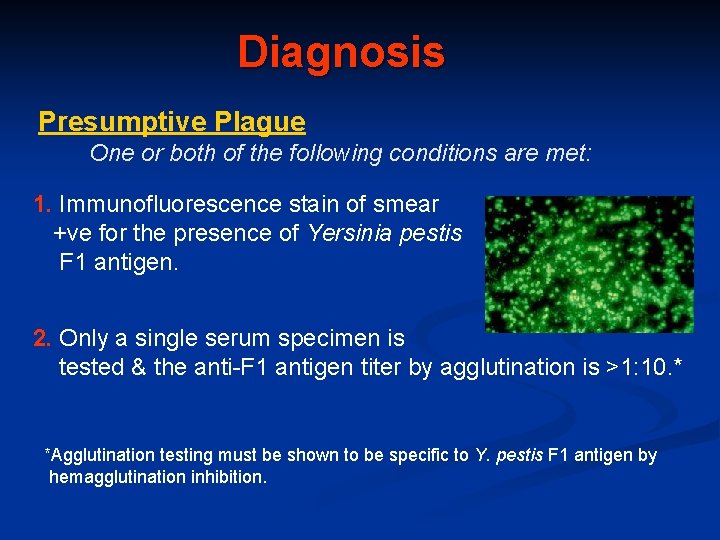 Diagnosis

Presumptive Plague

One or both of the following conditions are met:

1. Immunofluorescence stain of smear +ve for the presence of Yersinia pestis F1 antigen.

2. Only a single serum specimen is tested & the anti-F1 antigen titer by agglutination is >1:10.*

*Agglutination testing must be shown to be specific to Y. pestis F1 antigen by hemagglutination inhibition.